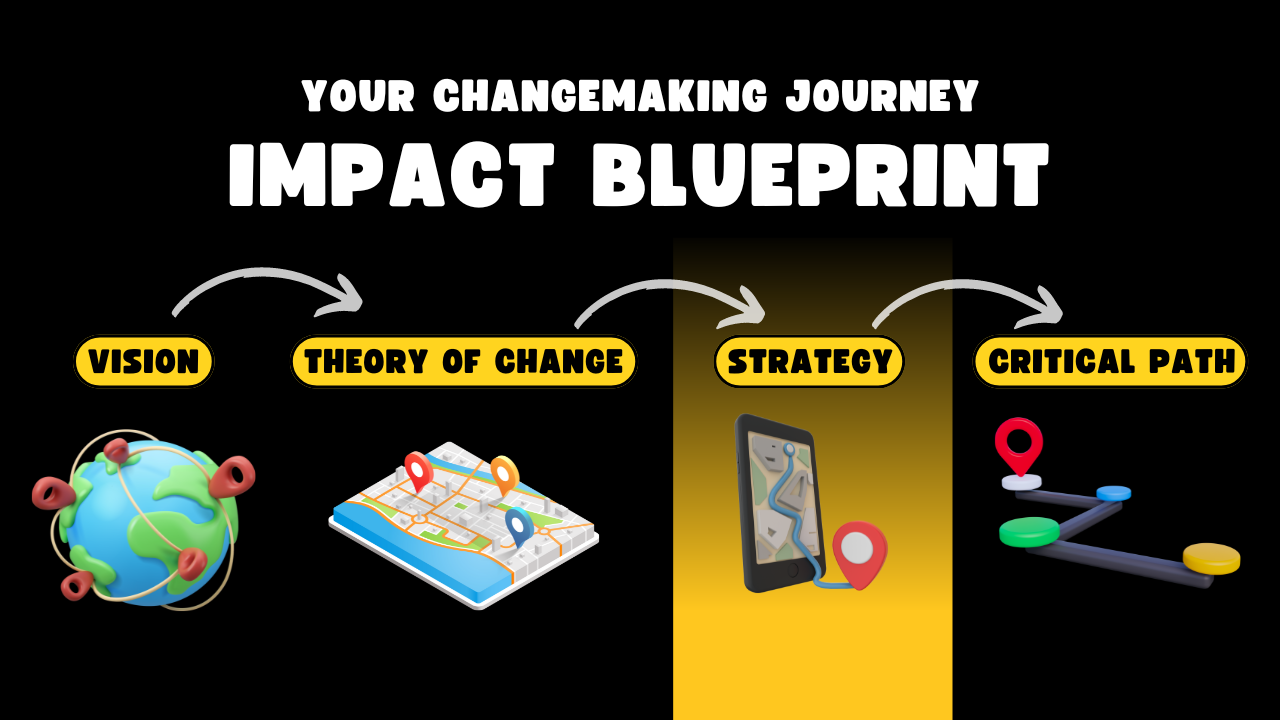 YOUR CHANGEMAKING JOURNEY

IMPACT BLUEPRINT

VISION

THEORY OF CHANGE

STRATEGY

CRITICAL PATH